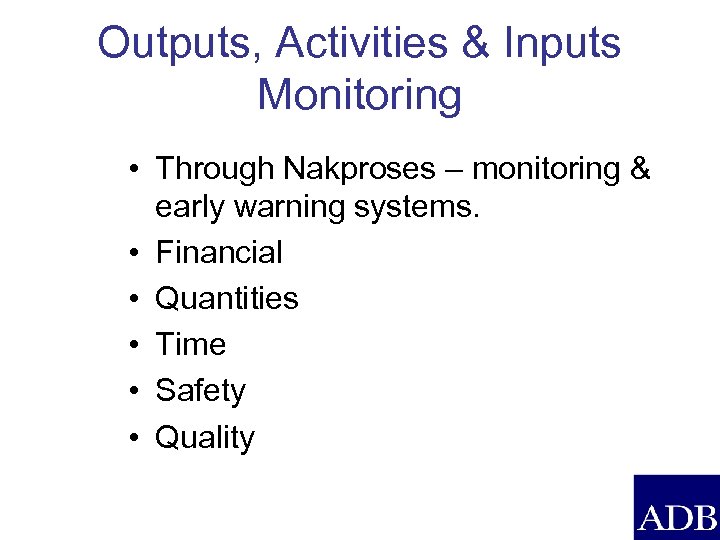 Outputs, Activities & Inputs Monitoring

• Through Nakproses – monitoring & early warning systems.
• Financial
• Quantities
• Time
• Safety
• Quality

ADB